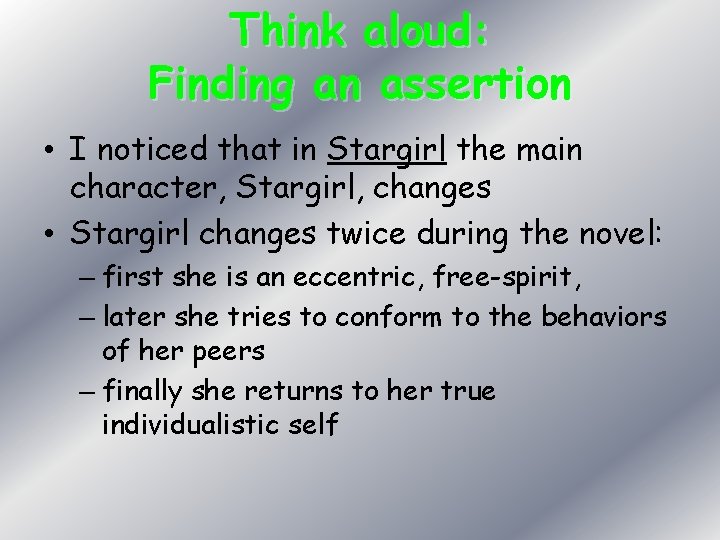 Think aloud:
Finding an assertion

• I noticed that in Stargirl the main character, Stargirl, changes
• Stargirl changes twice during the novel:
– first she is an eccentric, free-spirit,
– later she tries to conform to the behaviors of her peers
– finally she returns to her true individualistic self